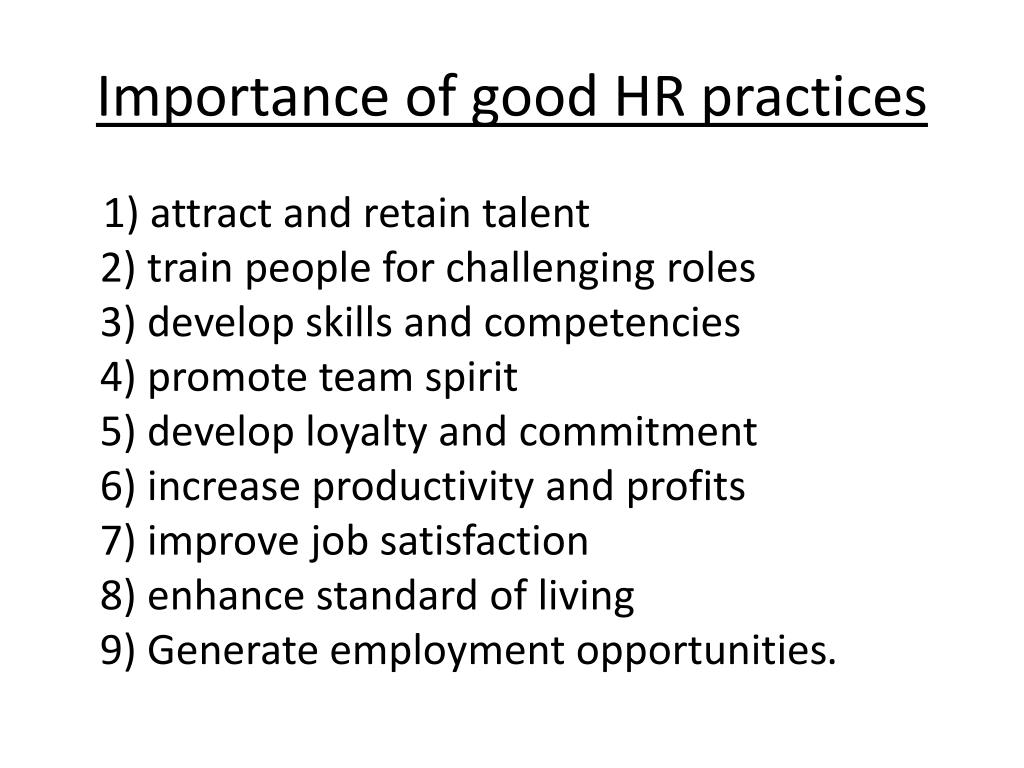 Importance of good HR practices

1) attract and retain talent
2) train people for challenging roles
3) develop skills and competencies
4) promote team spirit
5) develop loyalty and commitment
6) increase productivity and profits
7) improve job satisfaction
8) enhance standard of living
9) Generate employment opportunities.